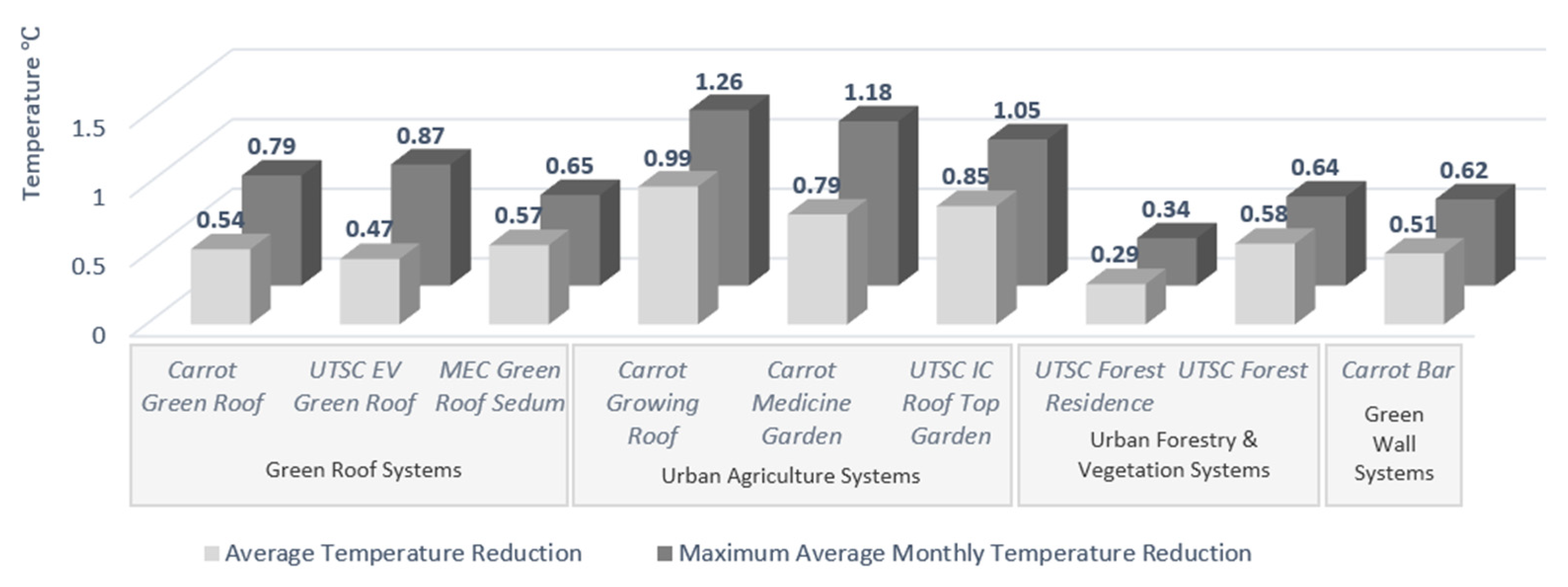 Temperature °C

1.5
1
0.5
0

0.54
0.79
0.47
0.87
0.57
0.65
0.99
1.26
0.79
1.18
0.85
1.05
0.29
0.34
0.58
0.64
0.51
0.62

Carrot Green Roof
UTSC EV Green Roof
MEC Green Roof Sedum
Green Roof Systems

Carrot Growing Roof
Carrot Medicine Garden
UTSC IC Roof Top Garden
Urban Agriculture Systems

UTSC Forest Residence
UTSC Forest
Urban Forestry & Vegetation Systems

Carrot Bar
Green Wall Systems

Average Temperature Reduction
Maximum Average Monthly Temperature Reduction